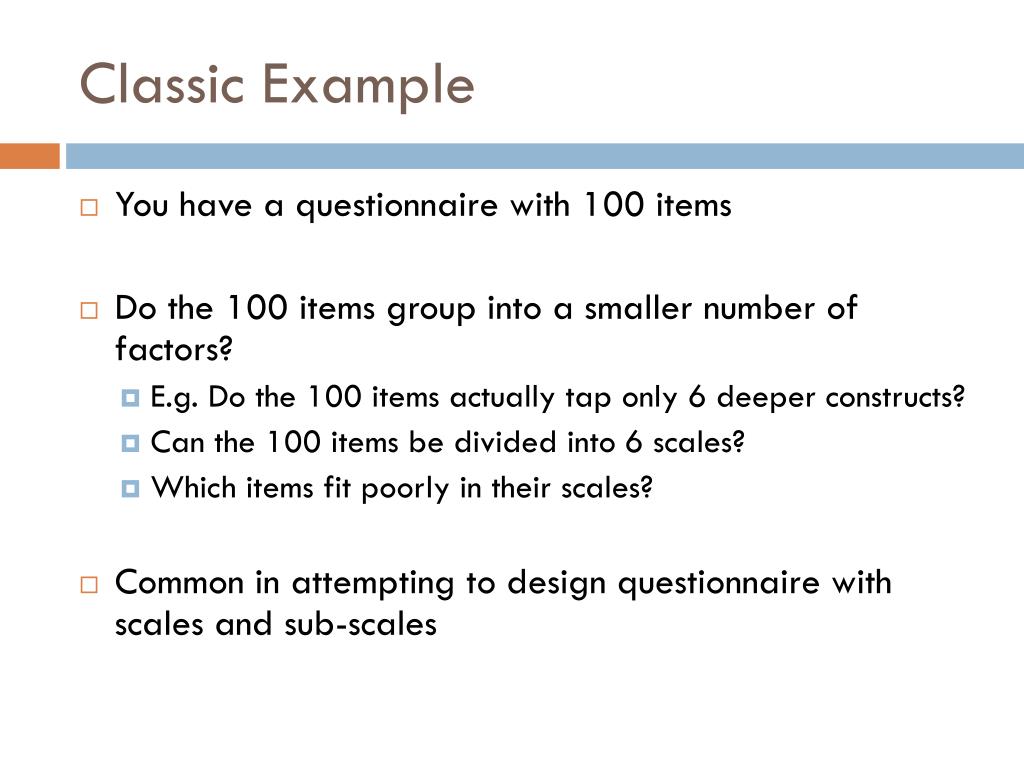 Classic Example

You have a questionnaire with 100 items

Do the 100 items group into a smaller number of factors?

E.g. Do the 100 items actually tap only 6 deeper constructs?

Can the 100 items be divided into 6 scales?

Which items fit poorly in their scales?

Common in attempting to design questionnaire with scales and sub-scales